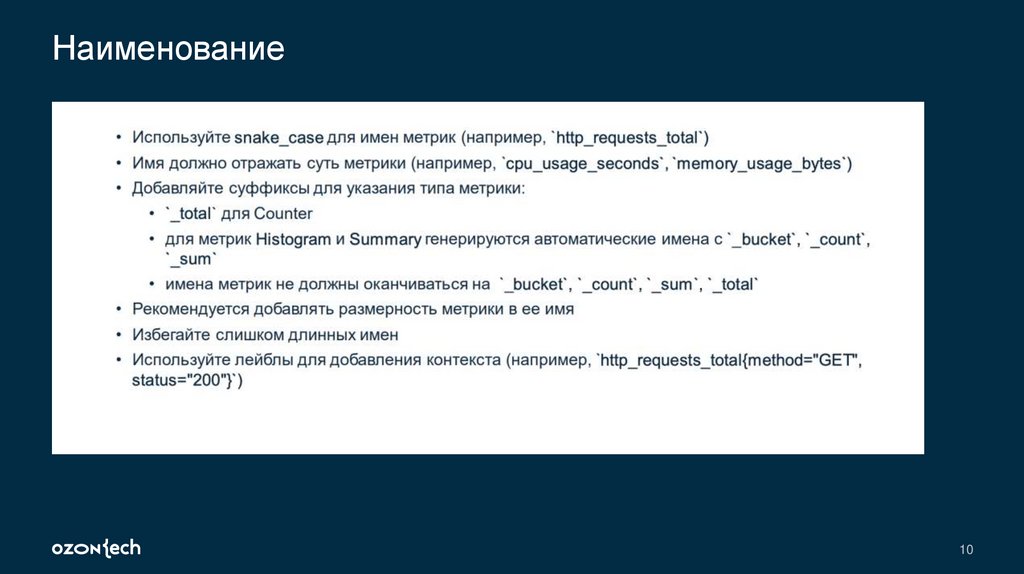 Наименование

• Используйте snake_case для имен метрик (например, `http_requests_total`)
• Имя должно отражать суть метрики (например, `cpu_usage_seconds`, `memory_usage_bytes`)
• Добавляйте суффиксы для указания типа метрики:
  • `_total` для Counter
  • для метрик Histogram и Summary генерируются автоматические имена с `_bucket`, `_count`, `_sum`
  • имена метрик не должны оканчиваться на `_bucket`, `_count`, `_sum`, `_total`
• Рекомендуется добавлять размерность метрики в ее имя
• Избегайте слишком длинных имен
• Используйте лейблы для добавления контекста (например, `http_requests_total{method="GET", status="200"}`)

ozon tech

10